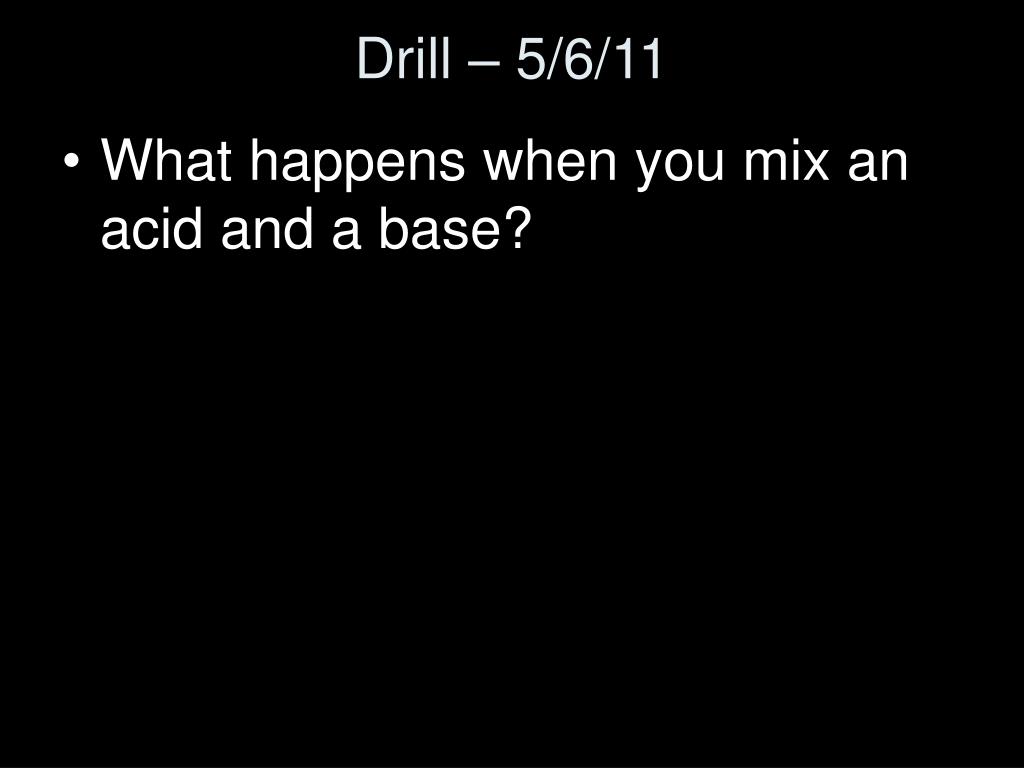 Drill – 5/6/11

• What happens when you mix an acid and a base?